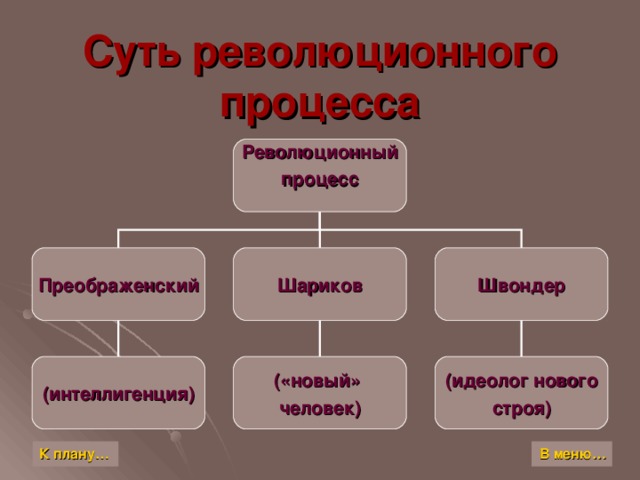 Суть революционного процесса

Революционный процесс

Преображенский

Шариков

Швондер

(интеллигенция)

(«новый» человек)

(идеолог нового строя)

К плану…

В меню…